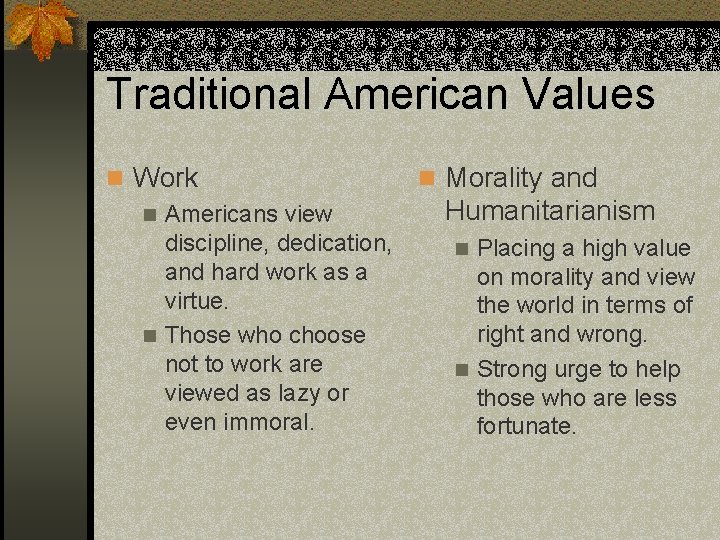 Traditional American Values

Work

Americans view discipline, dedication, and hard work as a virtue.

Those who choose not to work are viewed as lazy or even immoral.

Morality and Humanitarianism

Placing a high value on morality and view the world in terms of right and wrong.

Strong urge to help those who are less fortunate.